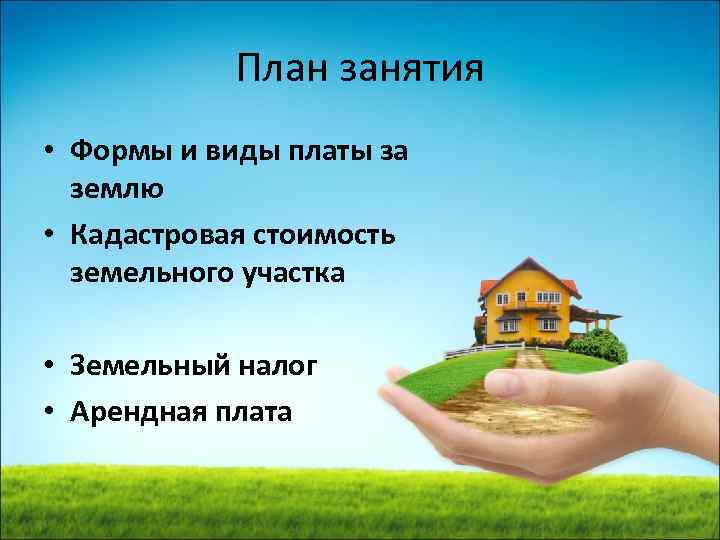 План занятия

• Формы и виды платы за землю
• Кадастровая стоимость земельного участка

• Земельный налог
• Арендная плата